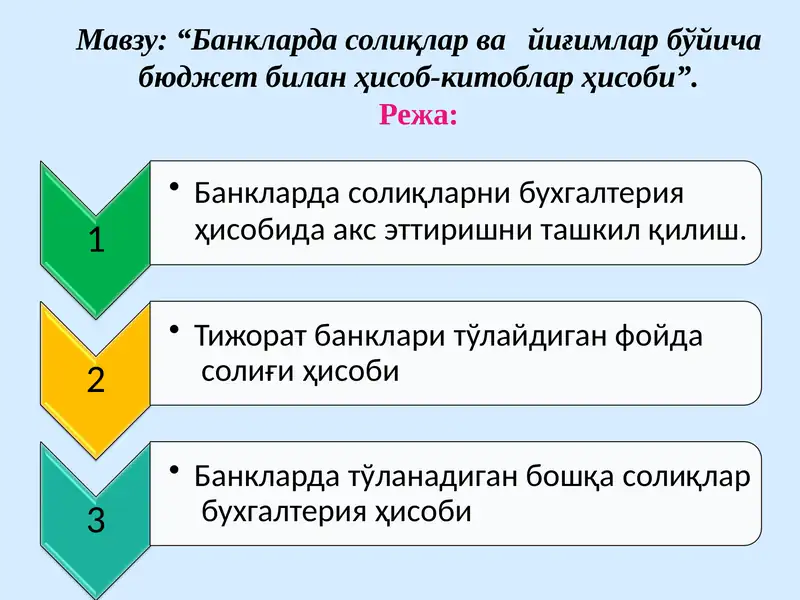 Мавзу: “Банкларда солиқлар ва йиғимлар бўйича бюджет билан ҳисоб-китоблар ҳисоби”.

Режа:

1

• Банкларда солиқларни бухгалтерия ҳисобида акс эттиришни ташкил қилиш.

2

• Тижорат банклари тўлайдиган фойда солиғи ҳисоби

3

• Банкларда тўланадиган бошқа солиқлар бухгалтерия ҳисоби